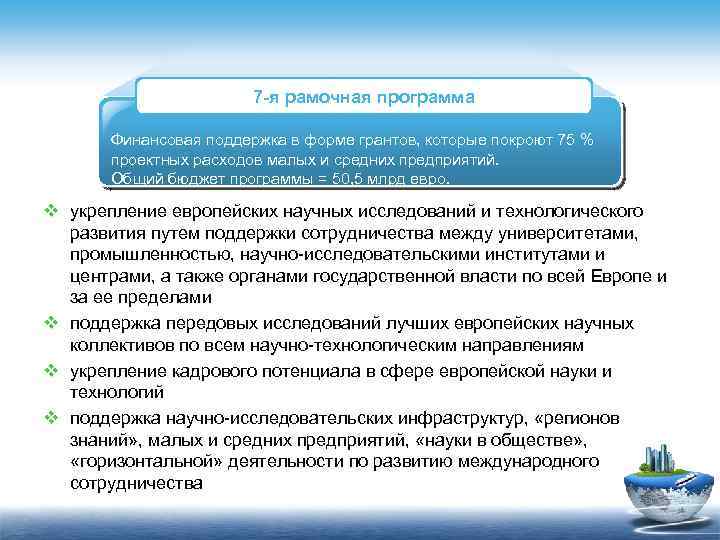 7-я рамочная программа

Финансовая поддержка в форме грантов, которые покроют 75 % проектных расходов малых и средних предприятий.
Общий бюджет программы = 50,5 млрд евро.

❖ укрепление европейских научных исследований и технологического развития путем поддержки сотрудничества между университетами, промышленностью, научно-исследовательскими институтами и центрами, а также органами государственной власти по всей Европе и за ее пределами

❖ поддержка передовых исследований лучших европейских научных коллективов по всем научно-технологическим направлениям

❖ укрепление кадрового потенциала в сфере европейской науки и технологий

❖ поддержка научно-исследовательских инфраструктур, «регионов знаний», малых и средних предприятий, «науки в обществе», «горизонтальной» деятельности по развитию международного сотрудничества